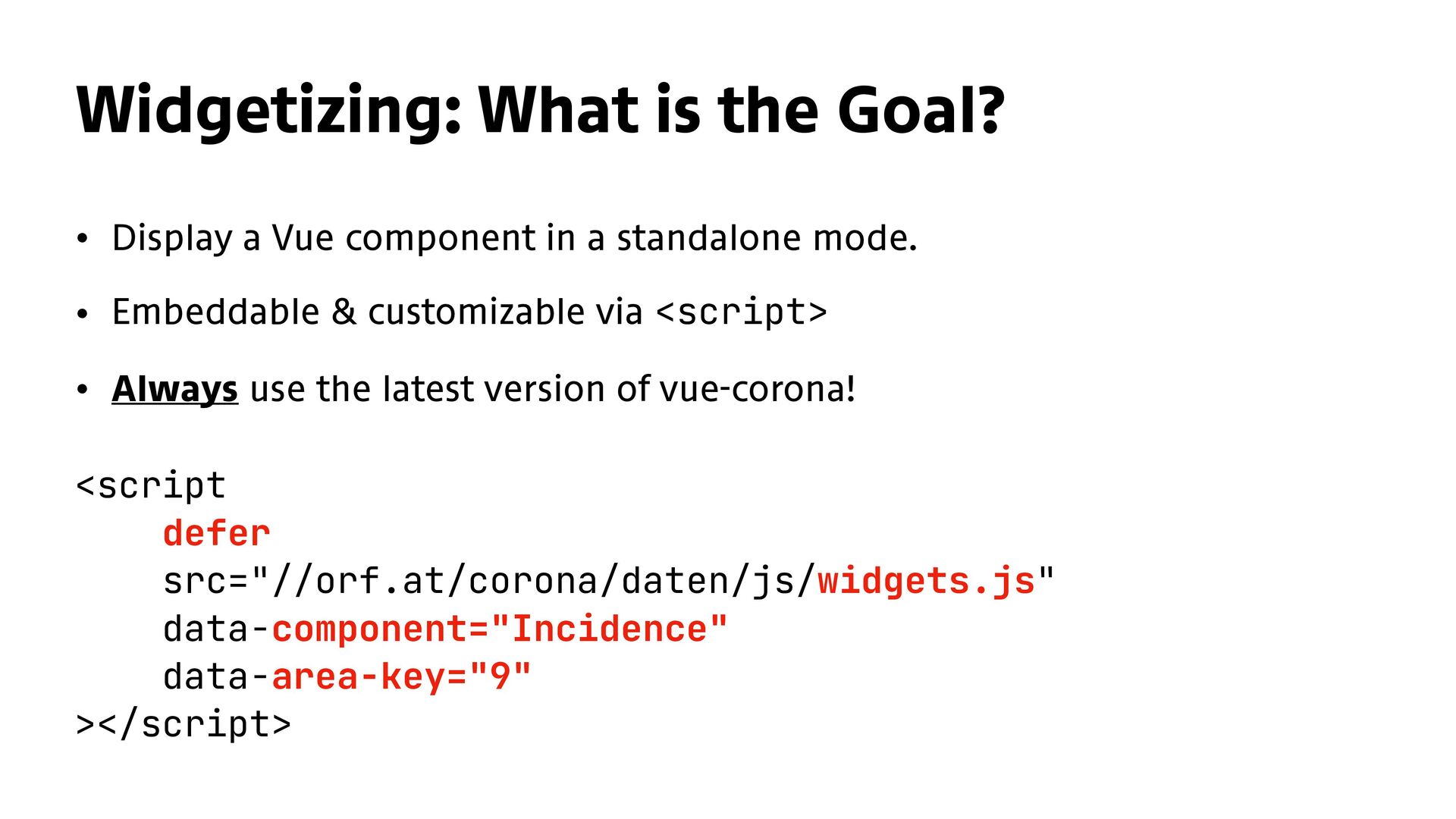 Widgetizing: What is the Goal?

• Display a Vue component in a standalone mode.

• Embeddable & customizable via <script>

• Always use the latest version of vue-corona!

<script
    defer
    src="//orf.at/corona/daten/js/widgets.js"
    data-component="Incidence"
    data-area-key="9"
></script>